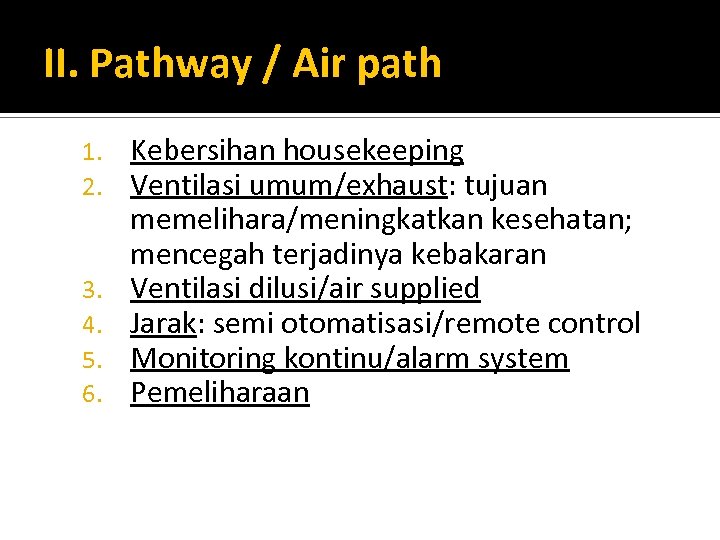 II. Pathway / Air path

1. Kebersihan housekeeping
2. Ventilasi umum/exhaust: tujuan memelihara/meningkatkan kesehatan; mencegah terjadinya kebakaran
3. Ventilasi dilusi/air supplied
4. Jarak: semi otomatisasi/remote control
5. Monitoring kontinu/alarm system
6. Pemeliharaan